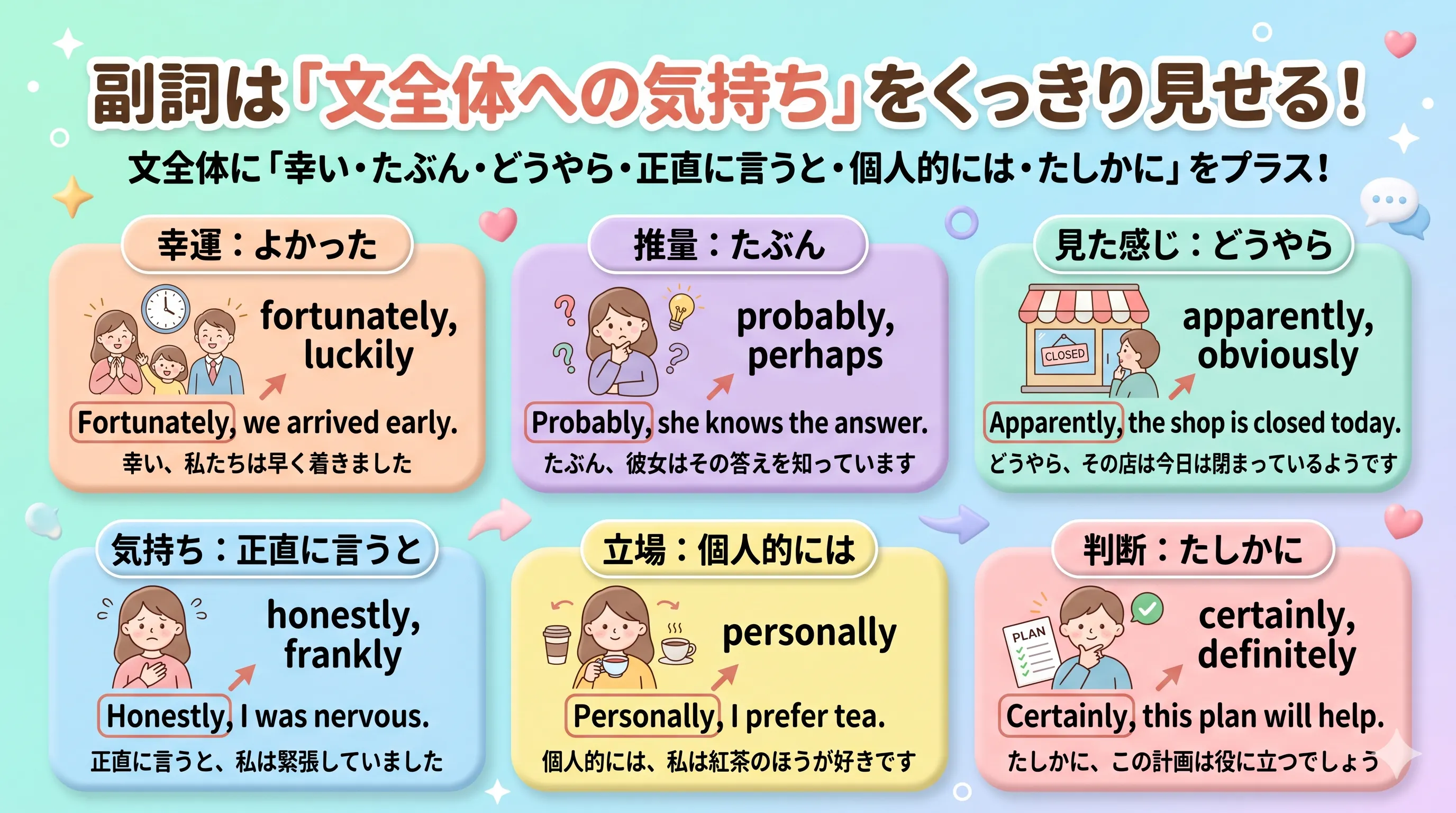 副詞は「文全体への気持ち」をくっきり見せる！

文全体に「幸い・たぶん・どうやら・正直に言うと・個人的には・たしかに」をプラス！

幸運：よかった

fortunately, luckily

Fortunately, we arrived early.

幸い、私たちは早く着きました

推量：たぶん

probably, perhaps

Probably, she knows the answer.

たぶん、彼女はその答えを知っています

見た感じ：どうやら

CLOSED

apparently, obviously

Apparently, the shop is closed today.

どうやら、その店は今日は閉まっているようです

気持ち：正直に言うと

honestly, frankly

Honestly, I was nervous.

正直に言うと、私は緊張していました

立場：個人的には

personally

Personally, I prefer tea.

個人的には、私は紅茶のほうが好きです

判断：たしかに

PLAN

certainly, definitely

Certainly, this plan will help.

たしかに、この計画は役に立つでしょう